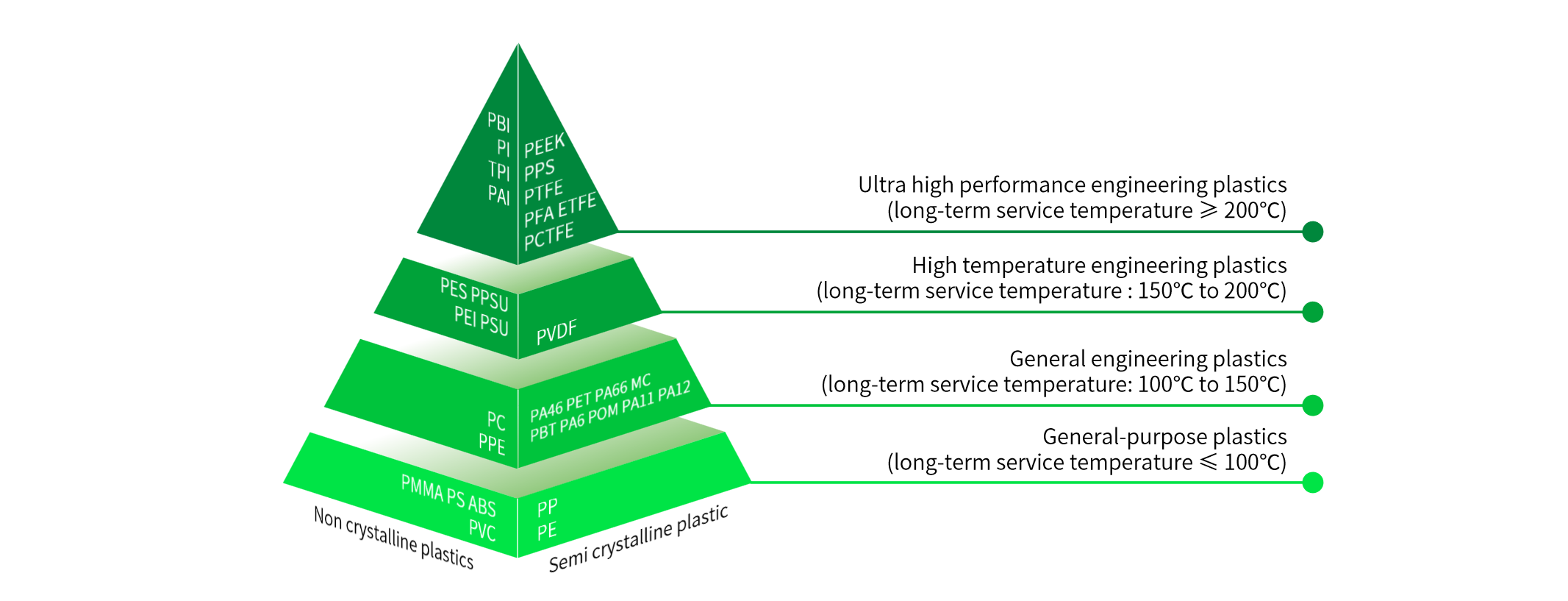 PBI
PI
TPI
PAI

PEEK
PPS
PTFE
PFA ETFE
PCTFE

Ultra high performance engineering plastics
(long-term service temperature ⩾ 200°C)

PES PPSU
PEI PSU

PVDF

High temperature engineering plastics
(long-term service temperature : 150°C to 200°C)

PC
PPE

PA46 PET PA66 MC
PBT PA6 POM PA11 PA12

General engineering plastics
(long-term service temperature: 100°C to 150°C)

PMMA PS ABS
PVC

PP
PE

General-purpose plastics
(long-term service temperature ⩽ 100°C)

Non crystalline plastics

Semi crystalline plastic